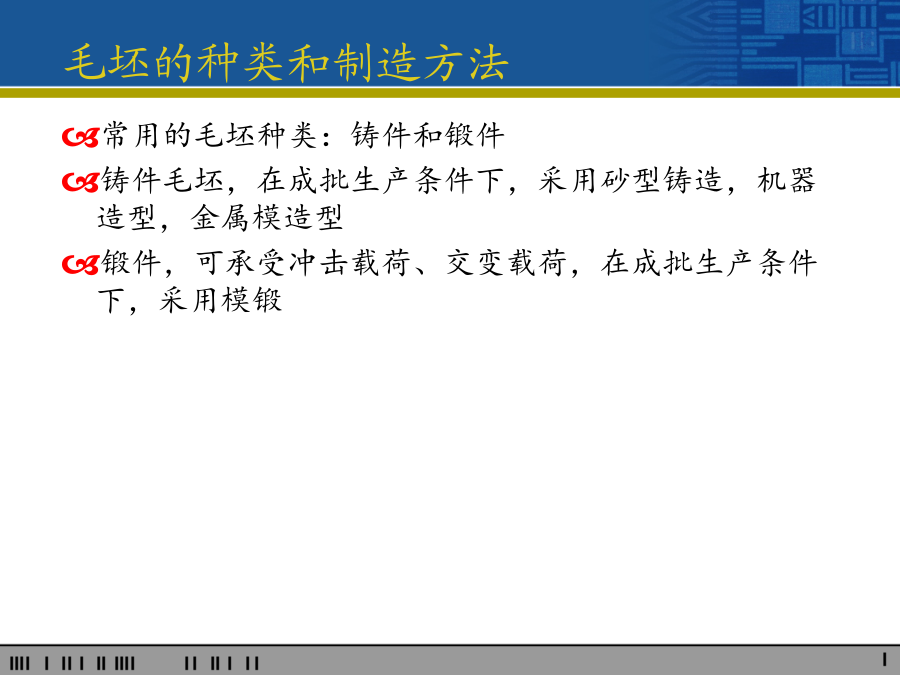 毛坯的种类和制造方法

常用的毛坯种类：铸件和锻件

铸件毛坯，在成批生产条件下，采用砂型铸造，机器造型，金属模造型

锻件，可承受冲击载荷、交变载荷，在成批生产条件下，采用模锻

1